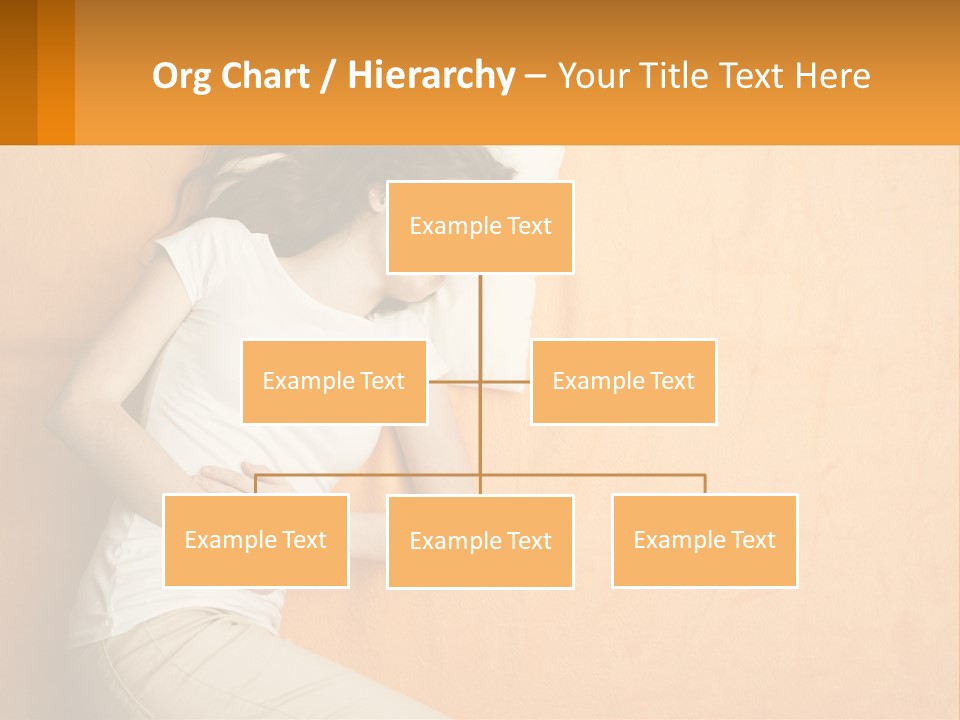 Org Chart / Hierarchy – Your Title Text Here

Example Text

Example Text

Example Text

Example Text

Example Text

Example Text